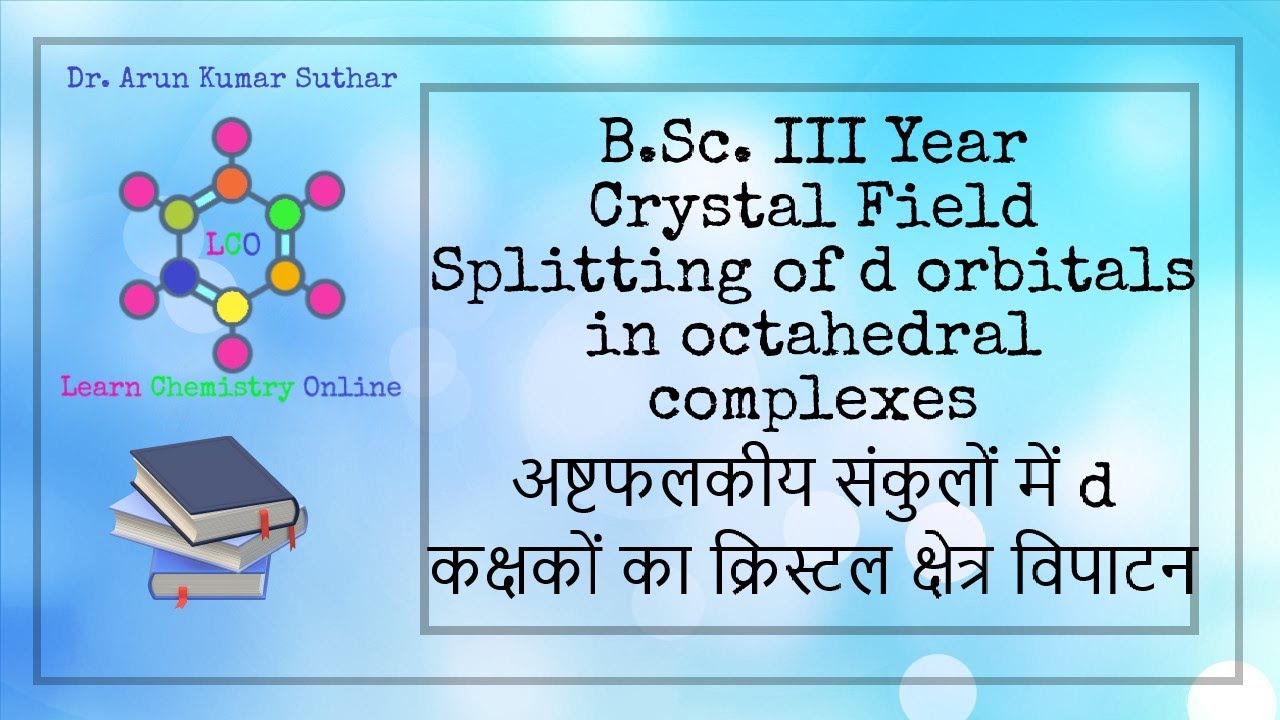 Dr. Arun Kumar Suthar

LCO

Learn Chemistry Online

B.Sc. III Year
Crystal Field
Splitting of d orbitals in octahedral complexes
अष्टफलकीय संकुलों में d कक्षकों का क्रिस्टल क्षेत्र विपाटन